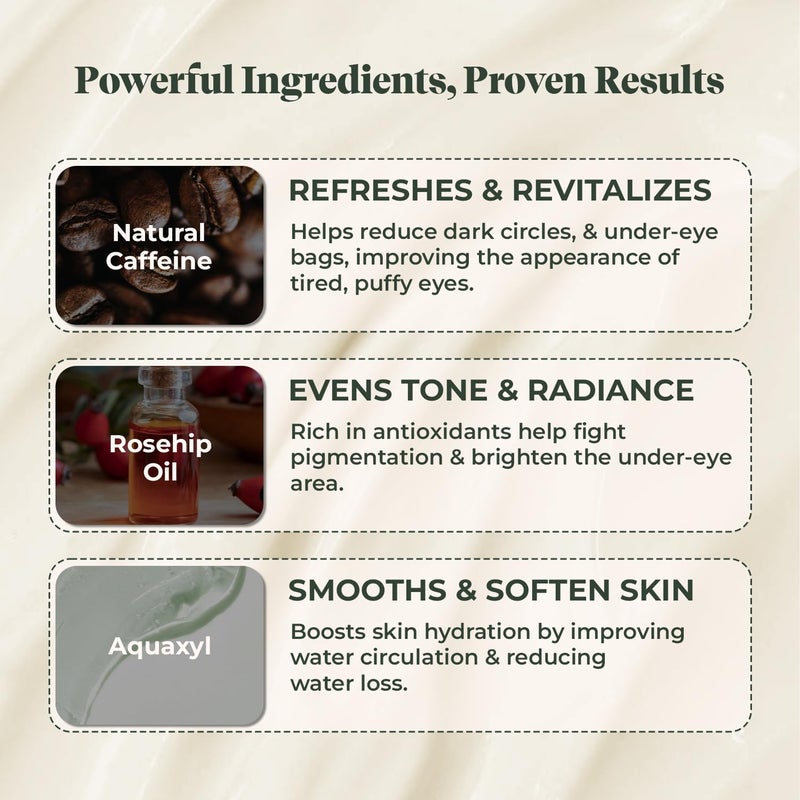 Powerful Ingredients, Proven Results

Natural Caffeine

REFRESHES & REVITALIZES

Helps reduce dark circles, & under-eye bags, improving the appearance of tired, puffy eyes.

Rosehip Oil

EVENS TONE & RADIANCE

Rich in antioxidants help fight pigmentation & brighten the under-eye area.

Aquaxyl

SMOOTHS & SOFTEN SKIN

Boosts skin hydration by improving water circulation & reducing water loss.